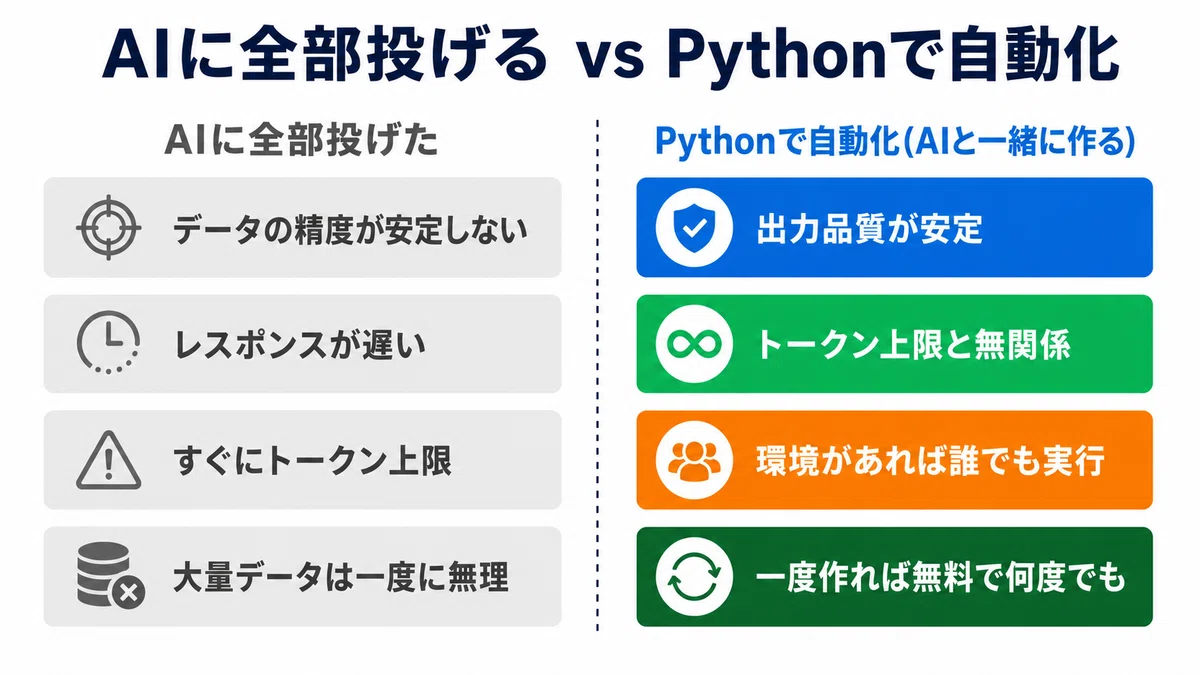 AIに全部投げる vs Pythonで自動化

AIに全部投げた

データの精度が安定しない

レスポンスが遅い

すぐにトークン上限

大量データは一度に無理

Pythonで自動化(AIと一緒に作る)

出力品質が安定

トークン上限と無関係

環境があれば誰でも実行

一度作れば無料で何度でも